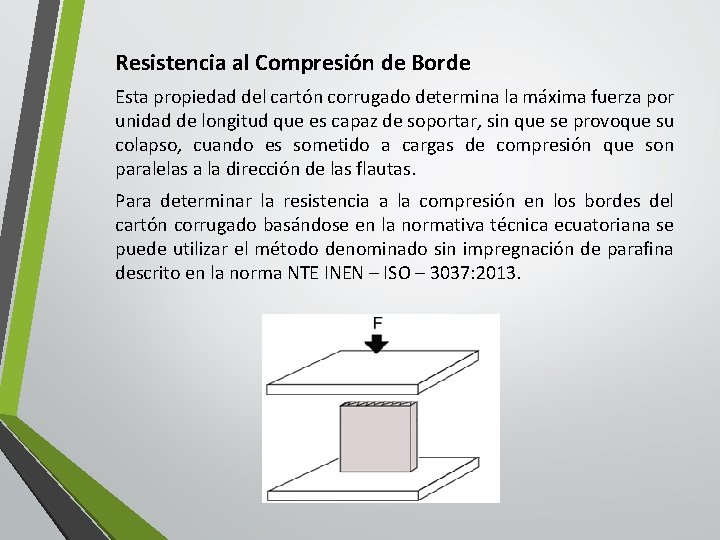 Resistencia al Compresión de Borde

Esta propiedad del cartón corrugado determina la máxima fuerza por unidad de longitud que es capaz de soportar, sin que se provoque su colapso, cuando es sometido a cargas de compresión que son paralelas a la dirección de las flautas.

Para determinar la resistencia a la compresión en los bordes del cartón corrugado basándose en la normativa técnica ecuatoriana se puede utilizar el método denominado sin impregnación de parafina descrito en la norma NTE INEN – ISO – 3037:2013.

F